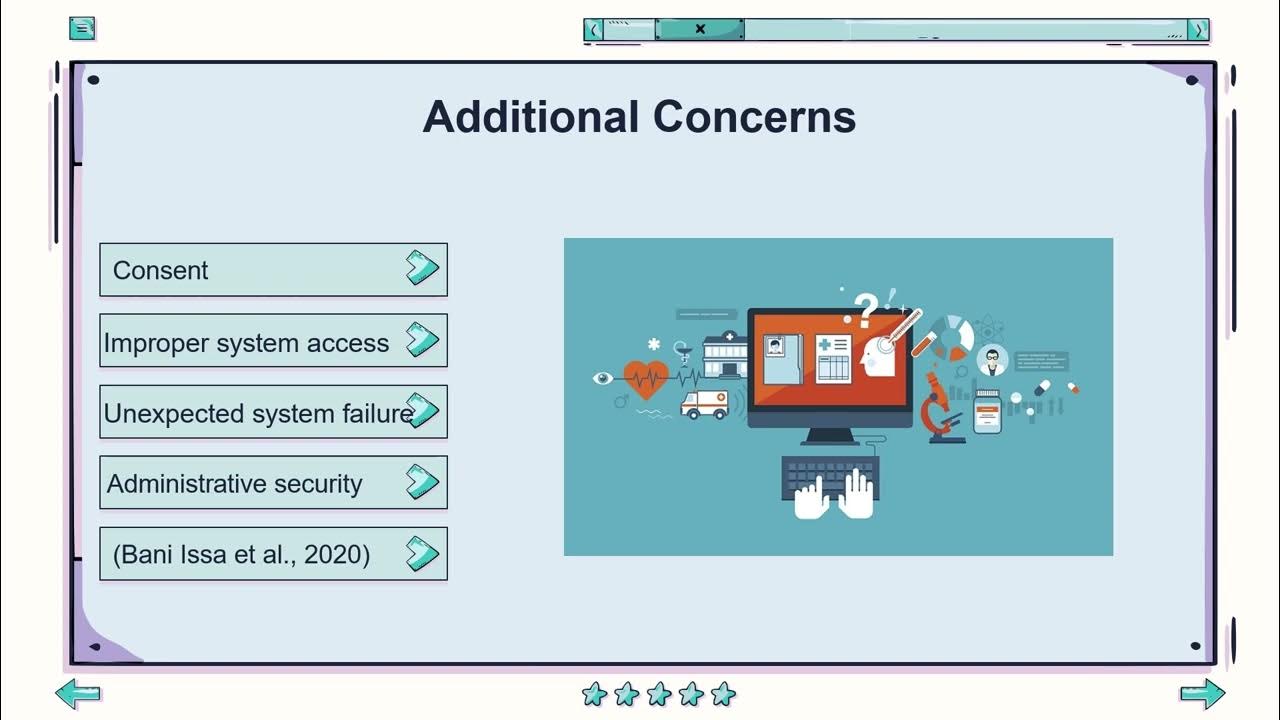 Additional Concerns

Consent

Improper system access

Unexpected system failure

Administrative security

(Bani Issa et al., 2020)